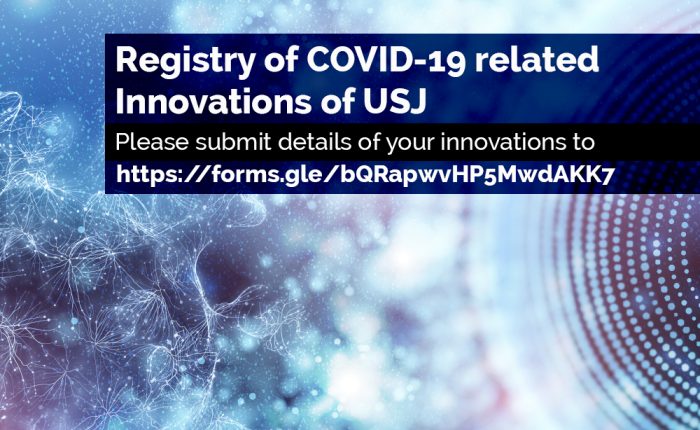 Registry of COVID-19 related Innovations of USJ

Please submit details of your innovations to
https://forms.gle/bQRapwvHP5MwdAKK7